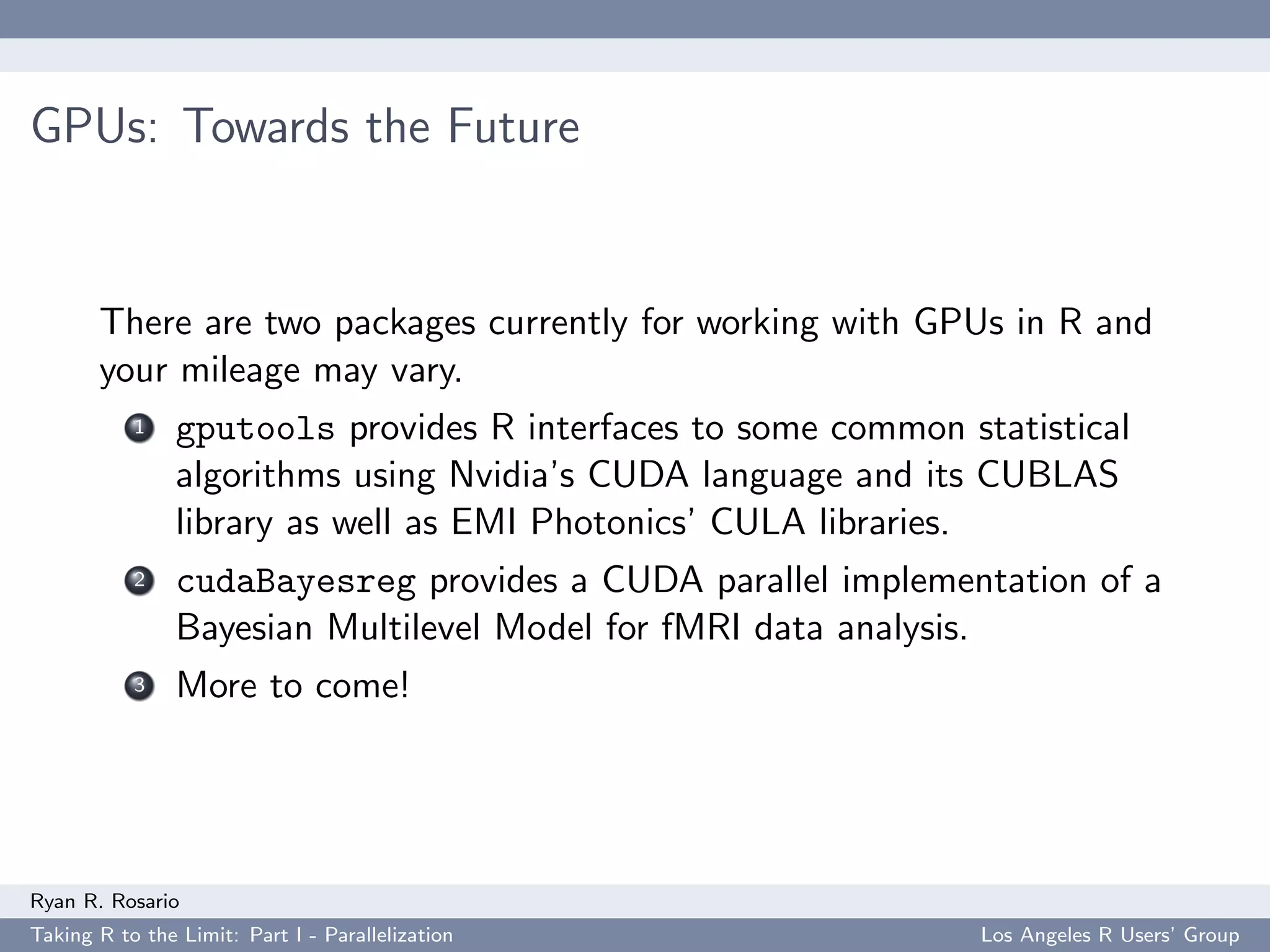 GPUs: Towards the Future

There are two packages currently for working with GPUs in R and your mileage may vary.

1 gputools provides R interfaces to some common statistical algorithms using Nvidia's CUDA language and its CUBLAS library as well as EMI Photonics' CULA libraries.

2 cudaBayesreg provides a CUDA parallel implementation of a Bayesian Multilevel Model for fMRI data analysis.

3 More to come!

Ryan R. Rosario

Taking R to the Limit: Part I - Parallelization

Los Angeles R Users' Group